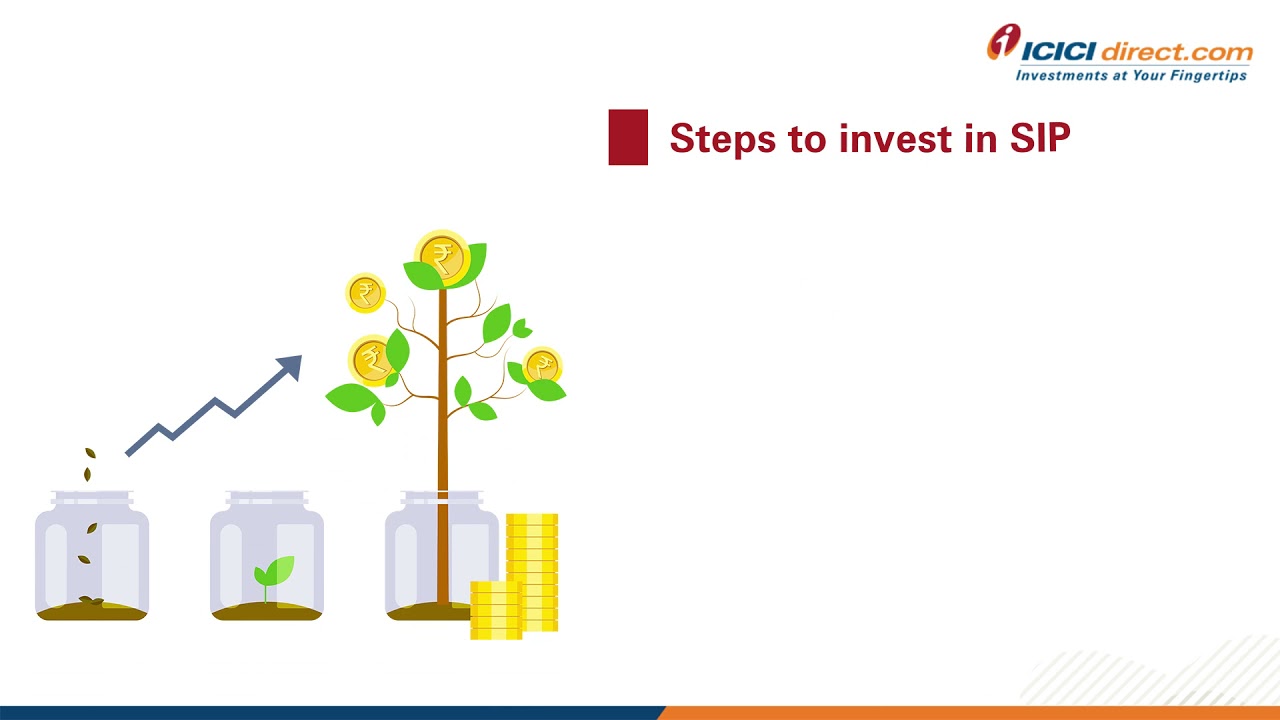 ICICI direct.com
Investments at Your Fingertips

Steps to invest in SIP

₹ ₹ ₹ ₹